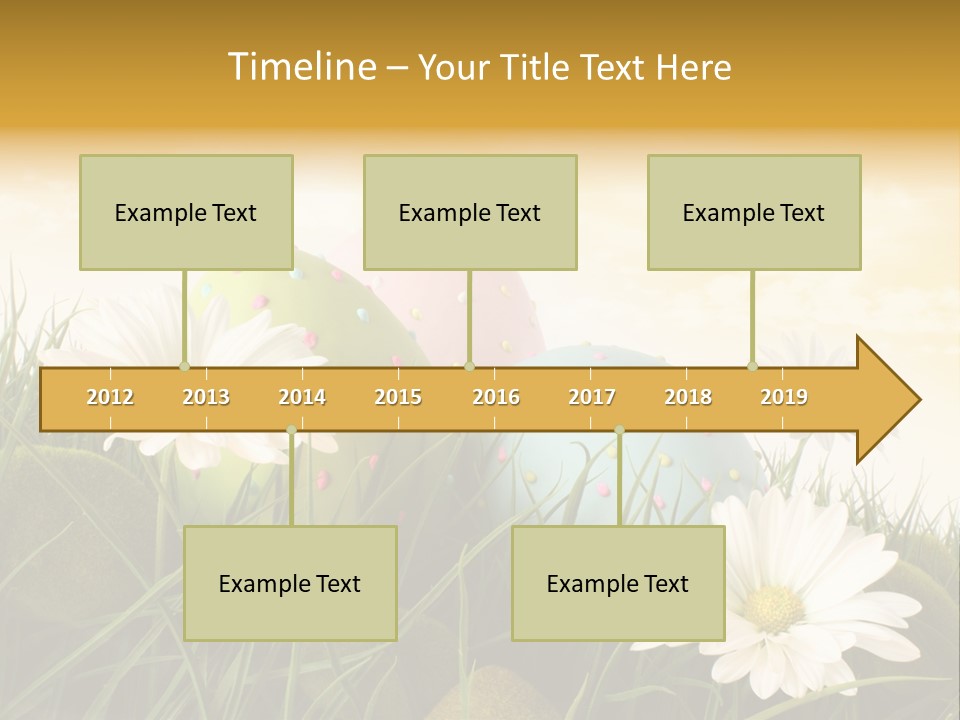 Timeline – Your Title Text Here

Example Text

Example Text

Example Text

2012 2013 2014 2015 2016 2017 2018 2019

Example Text

Example Text